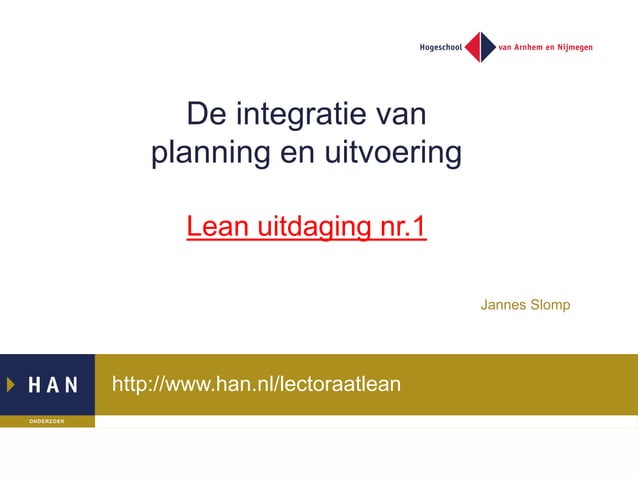 Hogeschool van Arnhem en Nijmegen

De integratie van planning en uitvoering

Lean uitdaging nr.1

Jannes Slomp

HAN
ONDERZOEK

http://www.han.nl/lectoraatlean